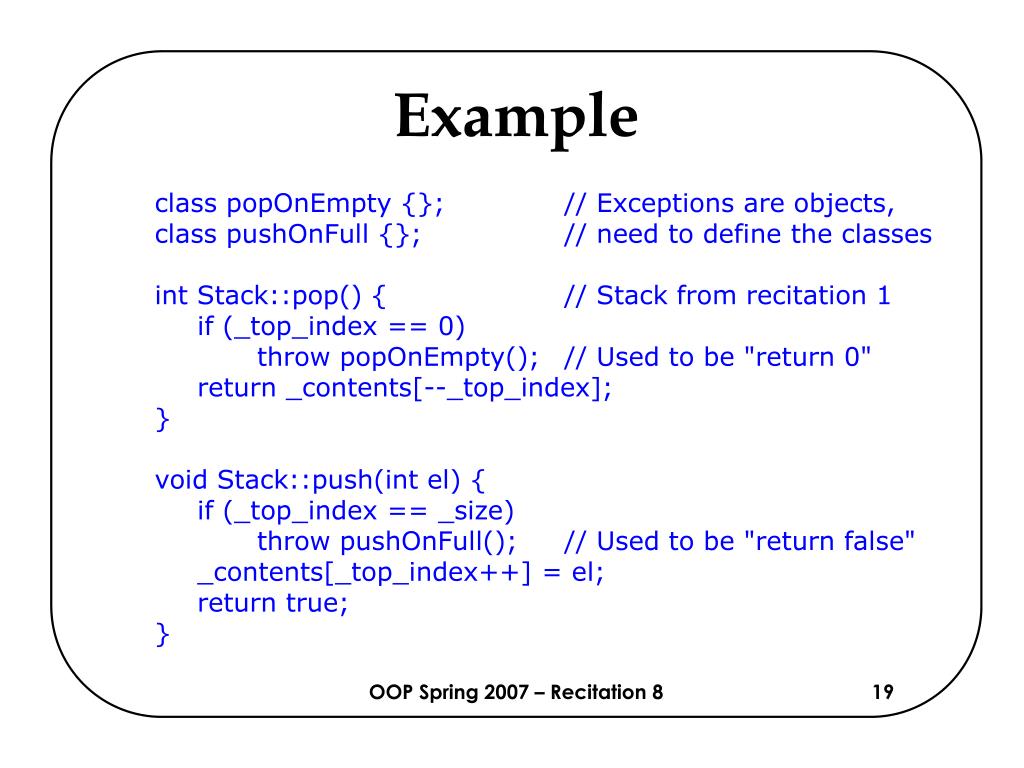 Example

class popOnEmpty {};	// Exceptions are objects,
class pushOnFull {};	// need to define the classes

int Stack::pop() {	// Stack from recitation 1
    if (_top_index == 0)
        throw popOnEmpty();	// Used to be "return 0"
    return _contents[--_top_index];
}

void Stack::push(int el) {
    if (_top_index == _size)
        throw pushOnFull();	// Used to be "return false"
    _contents[_top_index++] = el;
    return true;
}

OOP Spring 2007 – Recitation 8	19